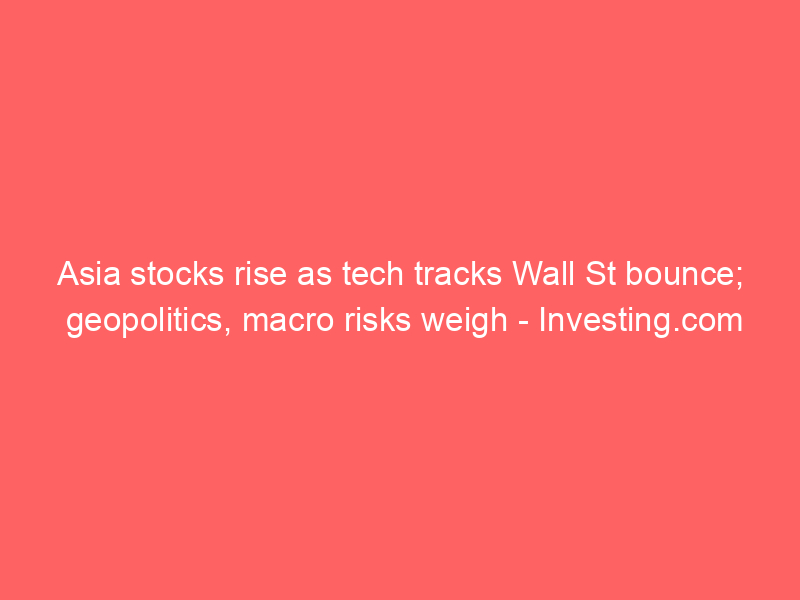 Asia stocks rise as tech tracks Wall St bounce; geopolitics, macro risks weigh - Investing.com